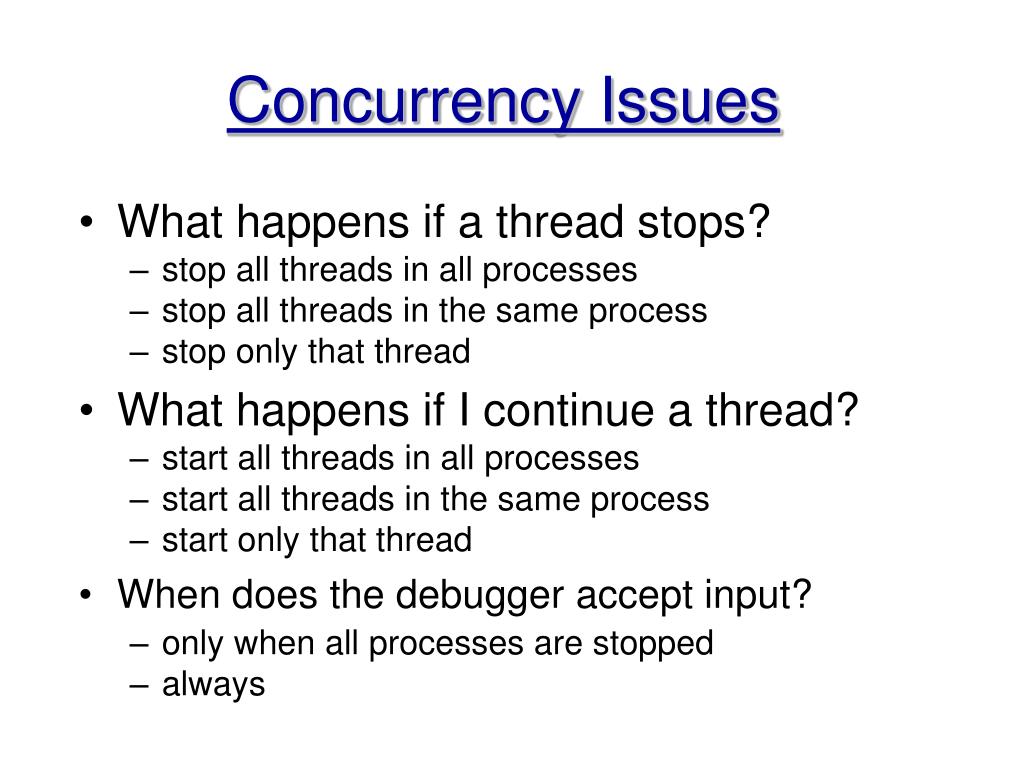 Concurrency Issues

• What happens if a thread stops?
– stop all threads in all processes
– stop all threads in the same process
– stop only that thread

• What happens if I continue a thread?
– start all threads in all processes
– start all threads in the same process
– start only that thread

• When does the debugger accept input?
– only when all processes are stopped
– always